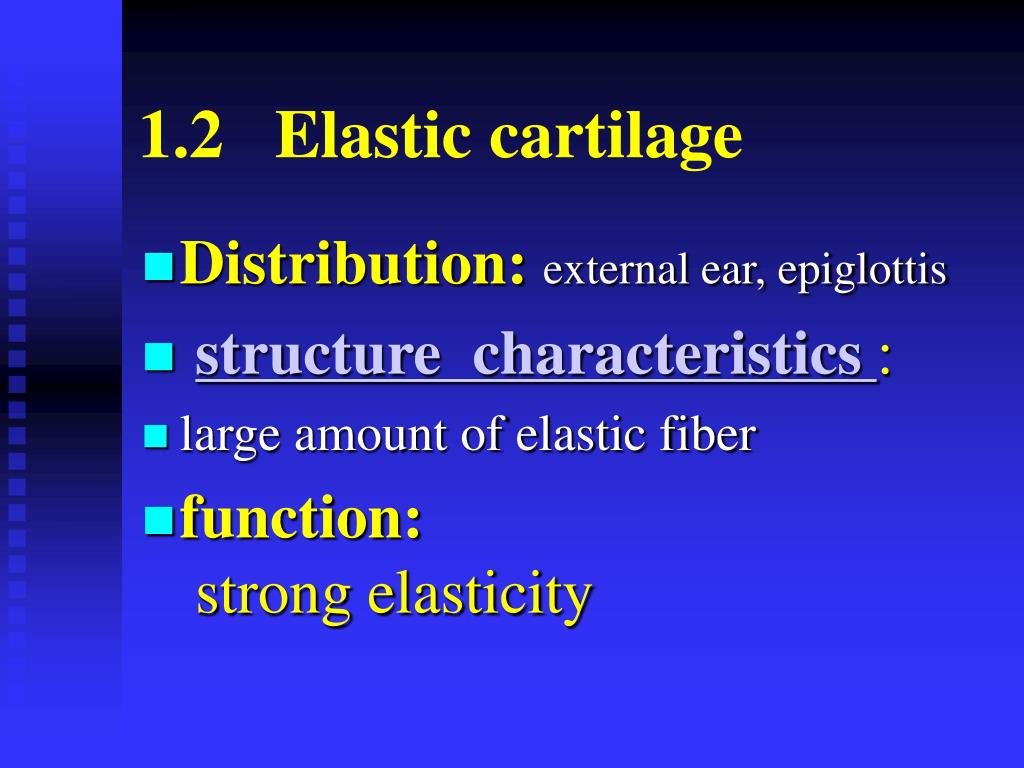 1.2 Elastic cartilage

Distribution: external ear, epiglottis

structure characteristics :

large amount of elastic fiber

function:
strong elasticity